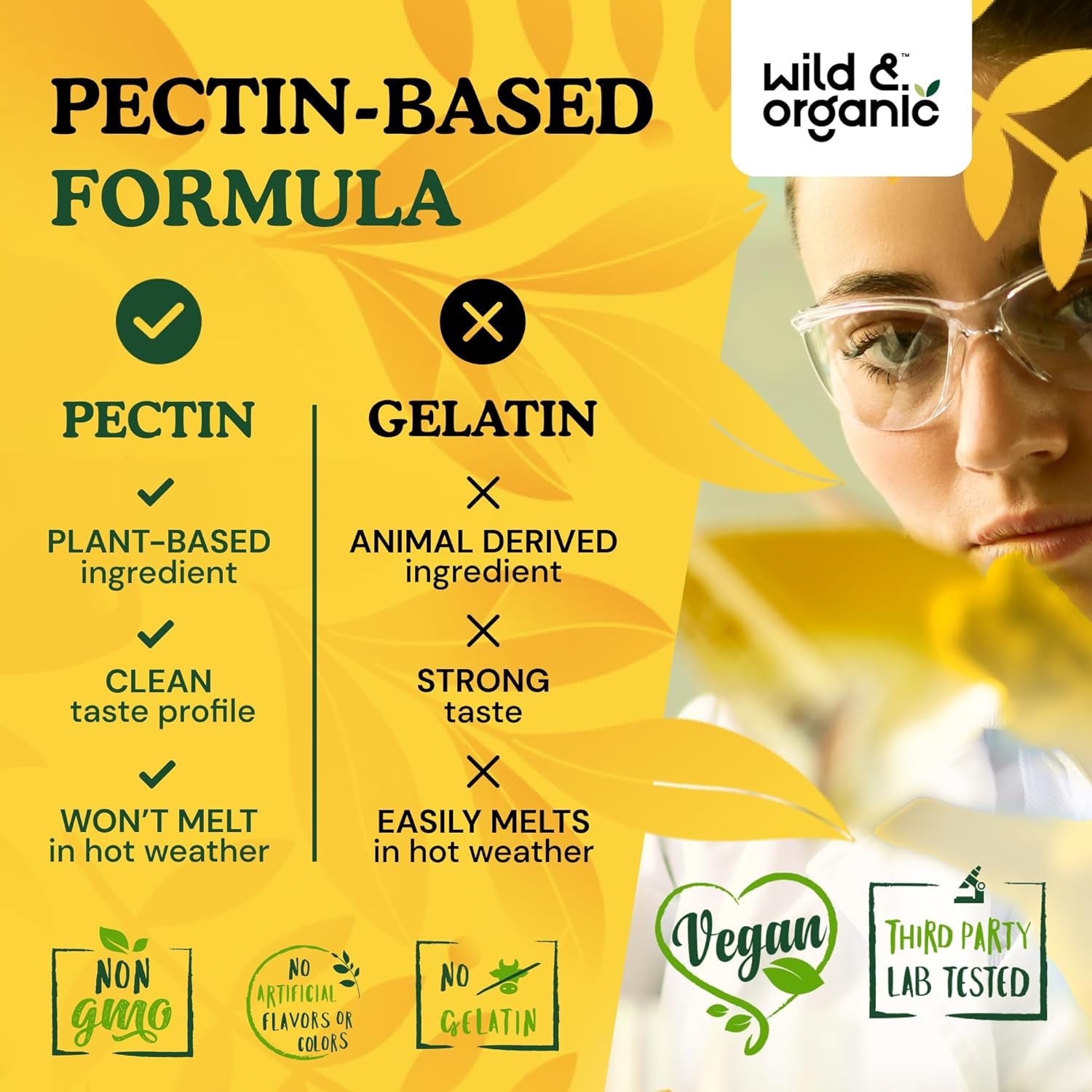 PECTIN-BASED FORMULA

wild & organic™

PECTIN

PLANT-BASED ingredient

CLEAN taste profile

WON'T MELT in hot weather

GELATIN

ANIMAL DERIVED ingredient

STRONG taste

EASILY MELTS in hot weather

NON gmo

NO ARTIFICIAL FLAVORS OR COLORS

NO GELATIN

Vegan

THIRD PARTY LAB TESTED